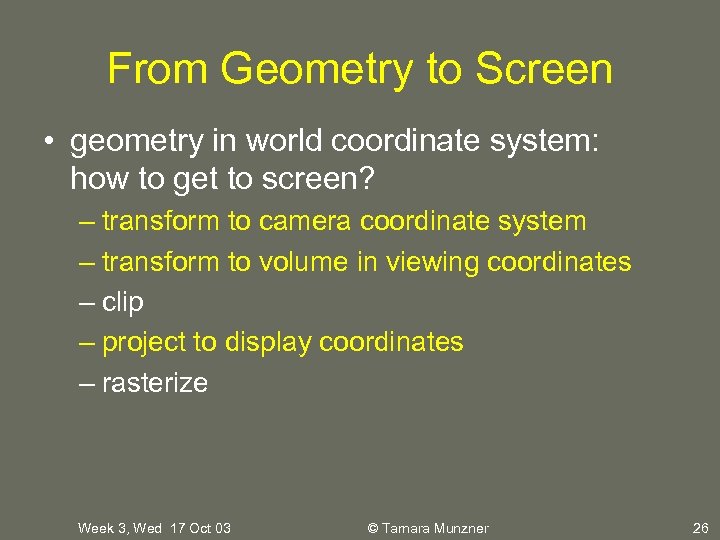 From Geometry to Screen

• geometry in world coordinate system: how to get to screen?
– transform to camera coordinate system
– transform to volume in viewing coordinates
– clip
– project to display coordinates
– rasterize

Week 3, Wed 17 Oct 03
© Tamara Munzner
26